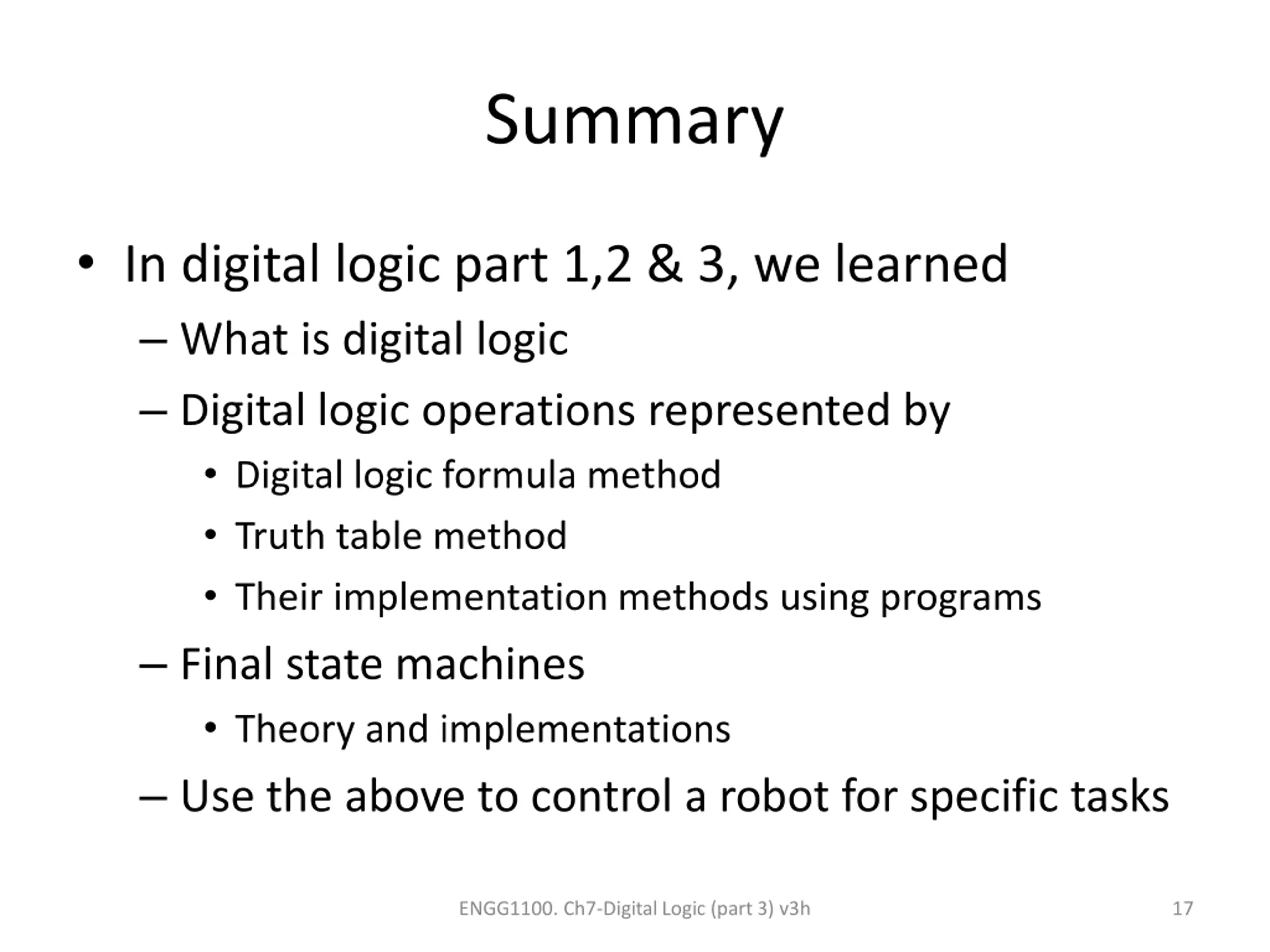 Summary

• In digital logic part 1,2 & 3, we learned
– What is digital logic
– Digital logic operations represented by
• Digital logic formula method
• Truth table method
• Their implementation methods using programs
– Final state machines
• Theory and implementations
– Use the above to control a robot for specific tasks

ENGG1100. Ch7-Digital Logic (part 3) v3h

17